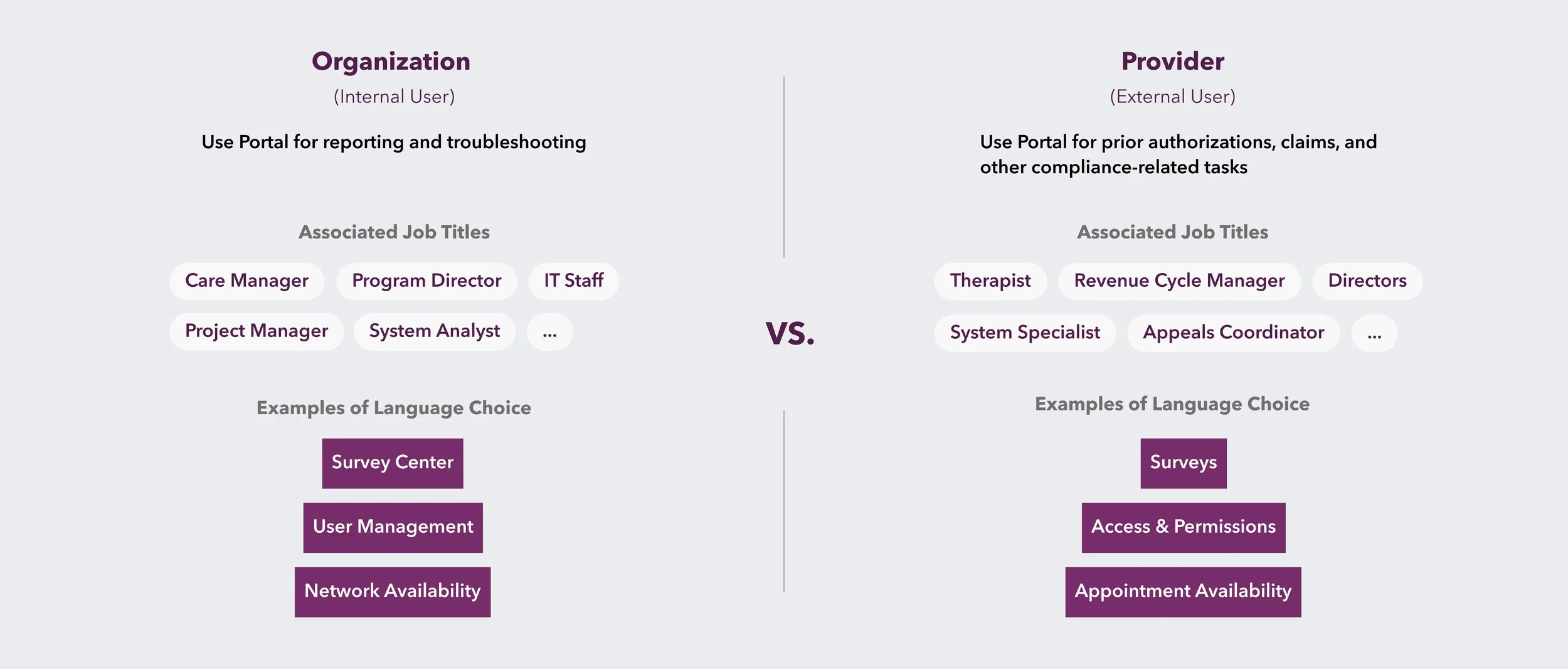 Organization
(Internal User)

Use Portal for reporting and troubleshooting

Associated Job Titles

Care Manager
Program Director
IT Staff
Project Manager
System Analyst
...

Examples of Language Choice

Survey Center
User Management
Network Availability

VS.

Provider
(External User)

Use Portal for prior authorizations, claims, and other compliance-related tasks

Associated Job Titles

Therapist
Revenue Cycle Manager
Directors
System Specialist
Appeals Coordinator
...

Examples of Language Choice

Surveys
Access & Permissions
Appointment Availability